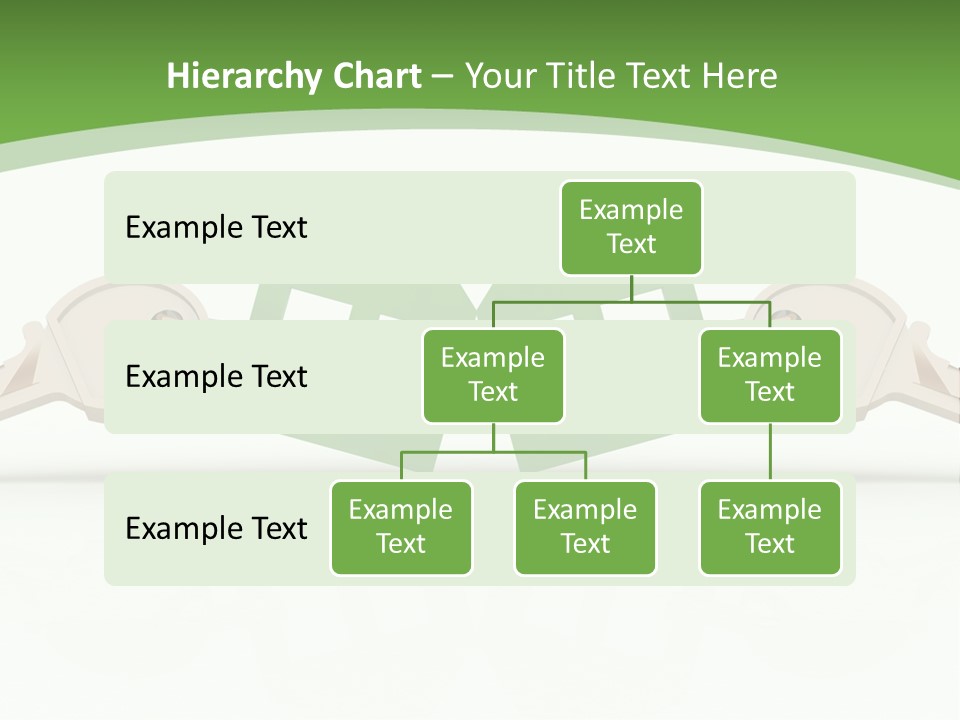 Hierarchy Chart – Your Title Text Here

Example Text

Example Text

Example Text

Example Text

Example Text

Example Text

Example Text

Example Text

Example Text